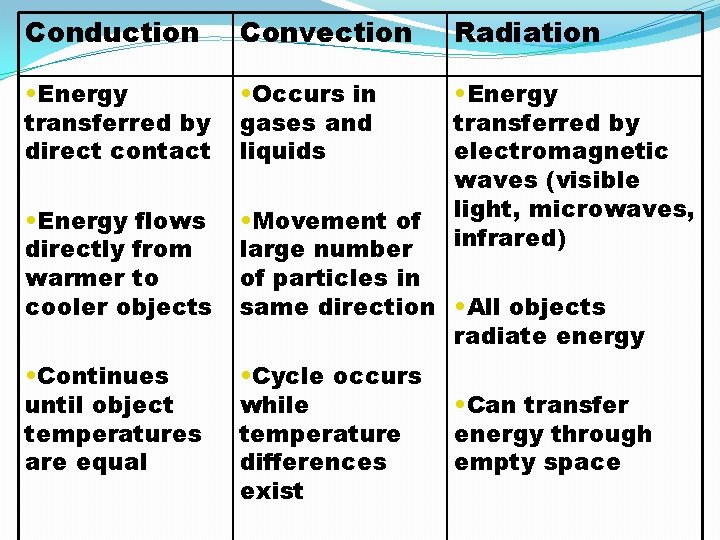 | Conduction | Convection | Radiation |
|---|---|---|
| •Energy transferred by direct contact<br><br>•Energy flows directly from warmer to cooler objects<br><br>•Continues until object temperatures are equal | •Occurs in gases and liquids<br><br>•Movement of large number of particles in same direction<br><br>•Cycle occurs while temperature differences exist | •Energy transferred by electromagnetic waves (visible light, microwaves, infrared)<br><br>•All objects radiate energy<br><br>•Can transfer energy through empty space |